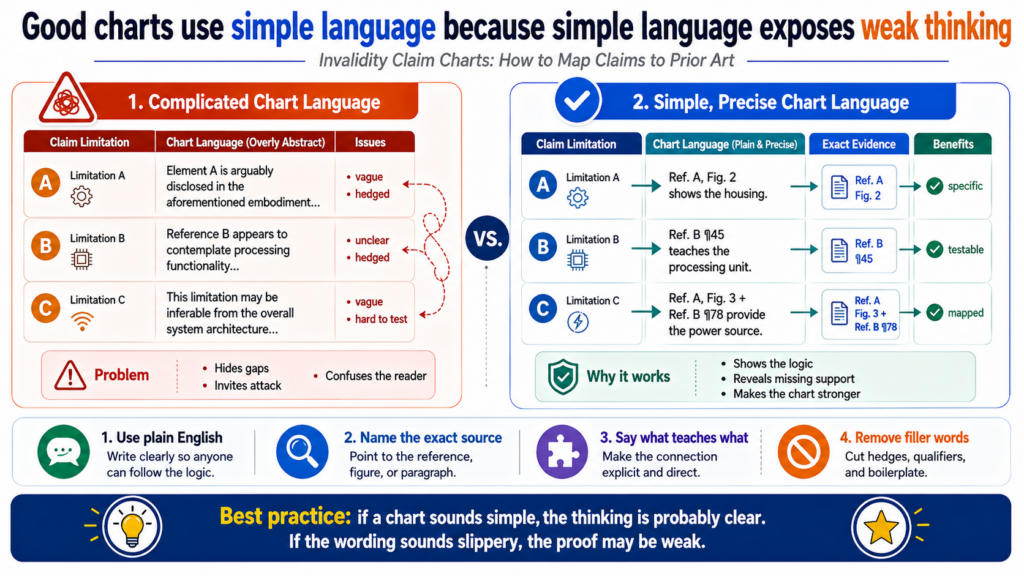 Good charts use simple language because simple language exposes weak thinking

Invalidity Claim Charts: How to Map Claims to Prior Art

1. Complicated Chart Language

| Claim Limitation | Chart Language (Overly Abstract) | Issues |
|---|---|---|
| A Limitation A | Element A is arguably disclosed in the aforementioned embodiment... | • vague • hedged |
| B Limitation B | Reference B appears to contemplate processing functionality... | • unclear • hedged |
| C Limitation C | This limitation may be inferable from the overall system architecture... | • vague • hard to test |

Problem
• Hides gaps
• Invites attack
• Confuses the reader

VS.

2. Simple, Precise Chart Language

| Claim Limitation | Chart Language (Plain & Precise) | Exact Evidence | Benefits |
|---|---|---|---|
| A Limitation A | Ref. A, Fig. 2 shows the housing. | Ref. A Fig. 2 | specific |
| B Limitation B | Ref. B ¶45 teaches the processing unit. | Ref. B ¶45 | testable |
| C Limitation C | Ref. A, Fig. 3 + Ref. B ¶78 provide the power source. | Ref. A Fig. 3 + Ref. B ¶78 | mapped |

Why it works
• Shows the logic
• Reveals missing support
• Makes the chart stronger

1. Use plain English
Write clearly so anyone can follow the logic.

2. Name the exact source
Point to the reference, figure, or paragraph.

3. Say what teaches what
Make the connection explicit and direct.

4. Remove filler words
Cut hedges, qualifiers, and boilerplate.

Best practice: if a chart sounds simple, the thinking is probably clear. If the wording sounds slippery, the proof may be weak.